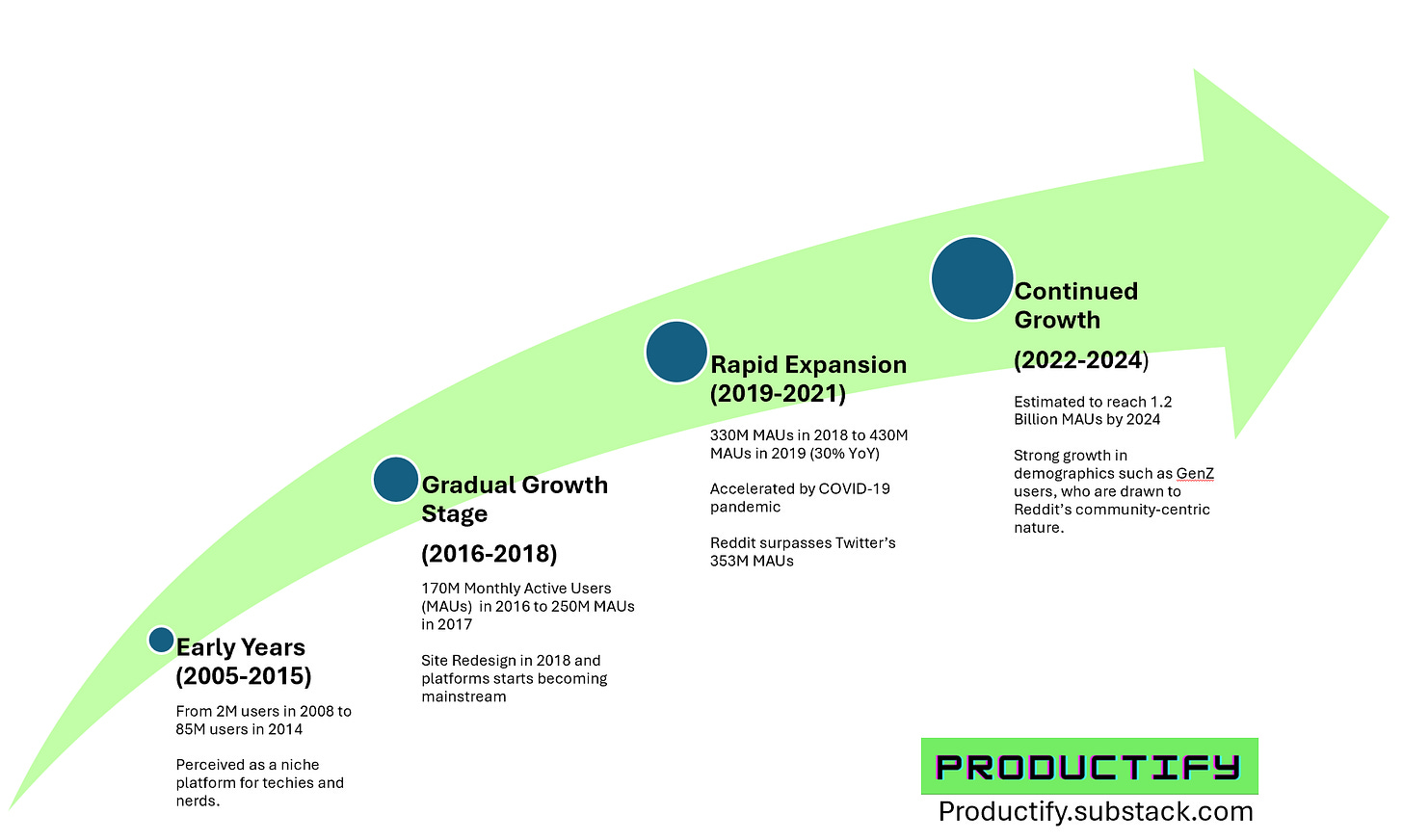 Early Years (2005-2015)

From 2M users in 2008 to 85M users in 2014

Perceived as a niche platform for techies and nerds.

Gradual Growth Stage

(2016-2018)

170M Monthly Active Users (MAUs) in 2016 to 250M MAUs in 2017

Site Redesign in 2018 and platforms starts becoming mainstream

Rapid Expansion (2019-2021)

330M MAUs in 2018 to 430M MAUs in 2019 (30% YoY)

Accelerated by COVID-19 pandemic

Reddit surpasses Twitter's 353M MAUs

Continued Growth

(2022-2024)

Estimated to reach 1.2 Billion MAUs by 2024

Strong growth in demographics such as GenZ users, who are drawn to Reddit's community-centric nature.

PRODUCTIFY

Productify.substack.com